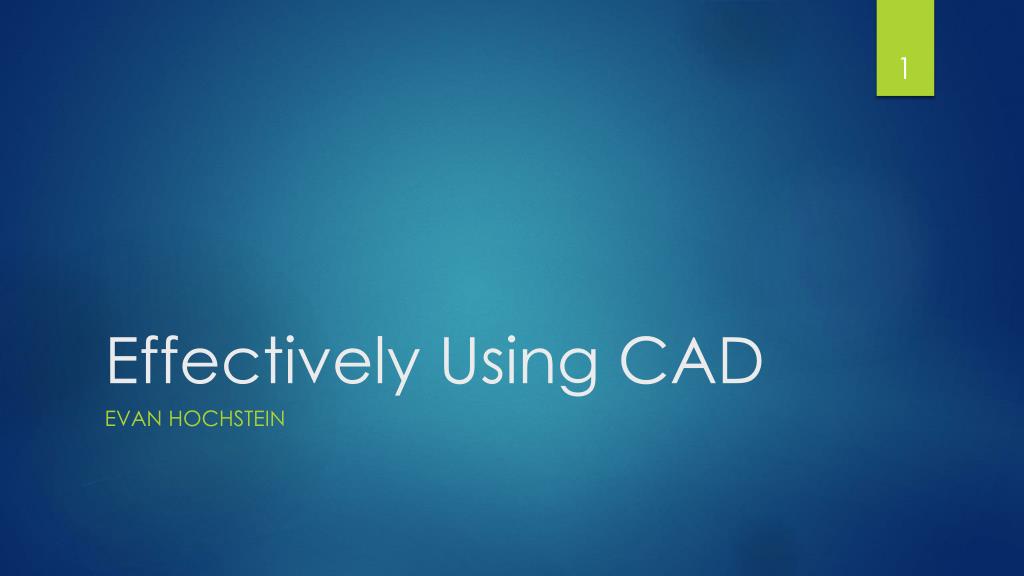 1

Effectively Using CAD

EVAN HOCHSTEIN